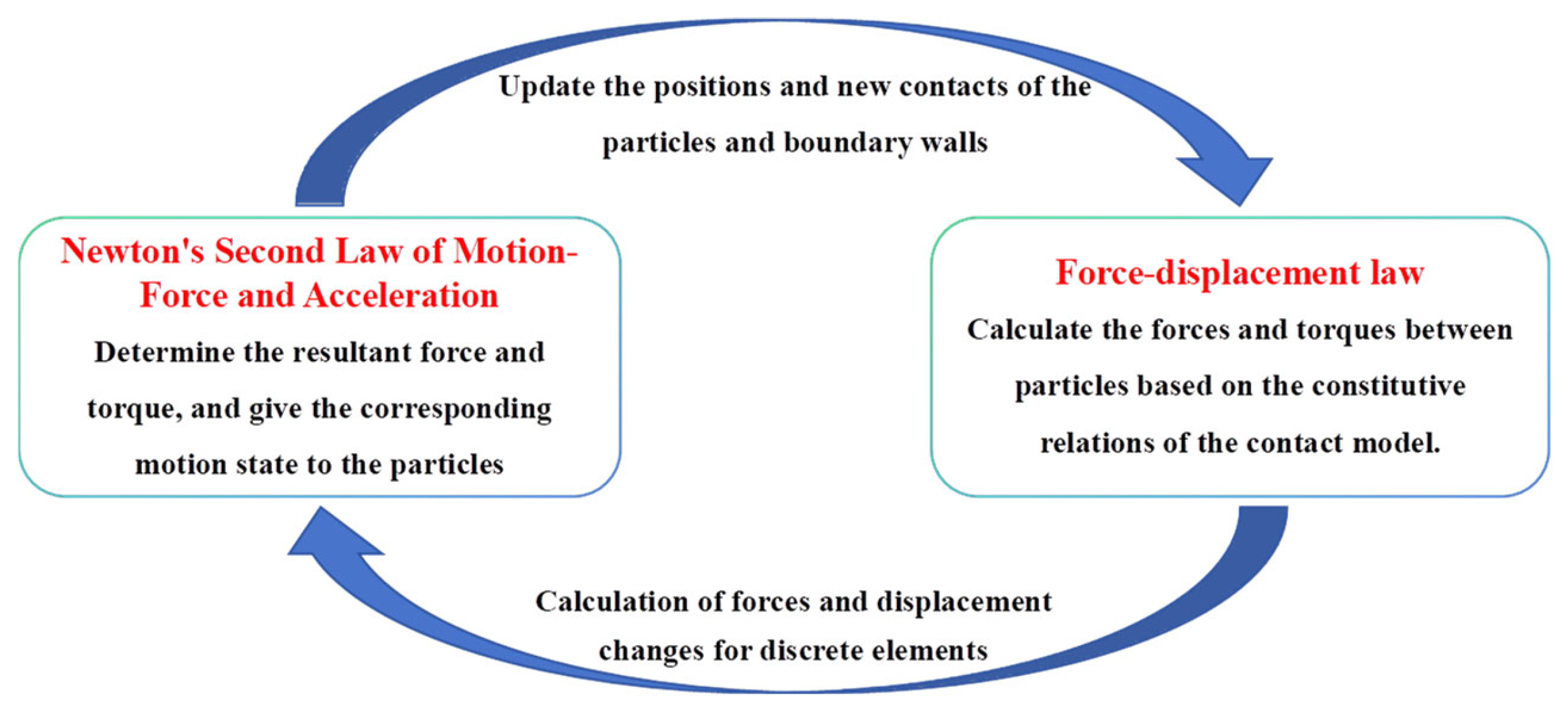 Update the positions and new contacts of the particles and boundary walls

Newton's Second Law of Motion-Force and Acceleration

Determine the resultant force and torque, and give the corresponding motion state to the particles

Force-displacement law

Calculate the forces and torques between particles based on the constitutive relations of the contact model.

Calculation of forces and displacement changes for discrete elements